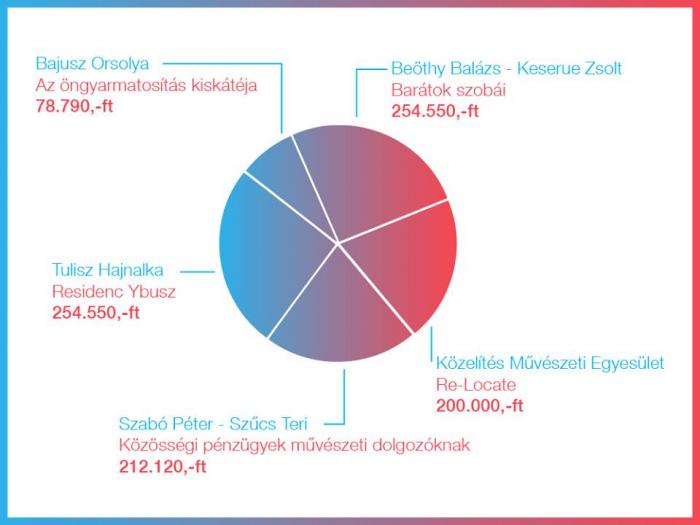 Bajusz Orsolya
Az öngyarmatosítás kiskátéja
78.790,-ft

Beöthy Balázs - Keserue Zsolt
Barátok szobái
254.550,-ft

Tulisz Hajnalka
Residenc Ybusz
254.550,-ft

Közelítés Művészeti Egyesület
Re-Locate
200.000,-ft

Szabó Péter - Szűcs Teri
Közösségi pénzügyek művészeti dolgozóknak
212.120,-ft